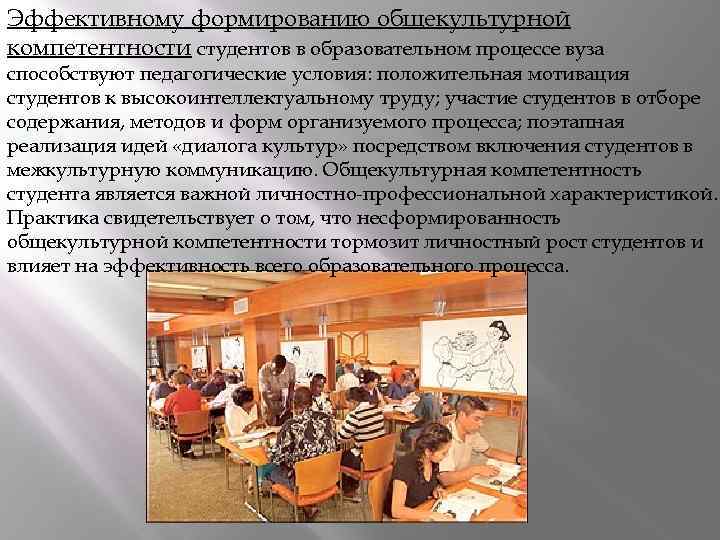 Эффективному формированию общекультурной компетентности студентов в образовательном процессе вуза способствуют педагогические условия: положительная мотивация студентов к высокоинтеллектуальному труду; участие студентов в отборе содержания, методов и форм организуемого процесса; поэтапная реализация идей «диалога культур» посредством включения студентов в межкультурную коммуникацию. Общекультурная компетентность студента является важной личностно-профессиональной характеристикой. Практика свидетельствует о том, что несформированность общекультурной компетентности тормозит личностный рост студентов и влияет на эффективность всего образовательного процесса.